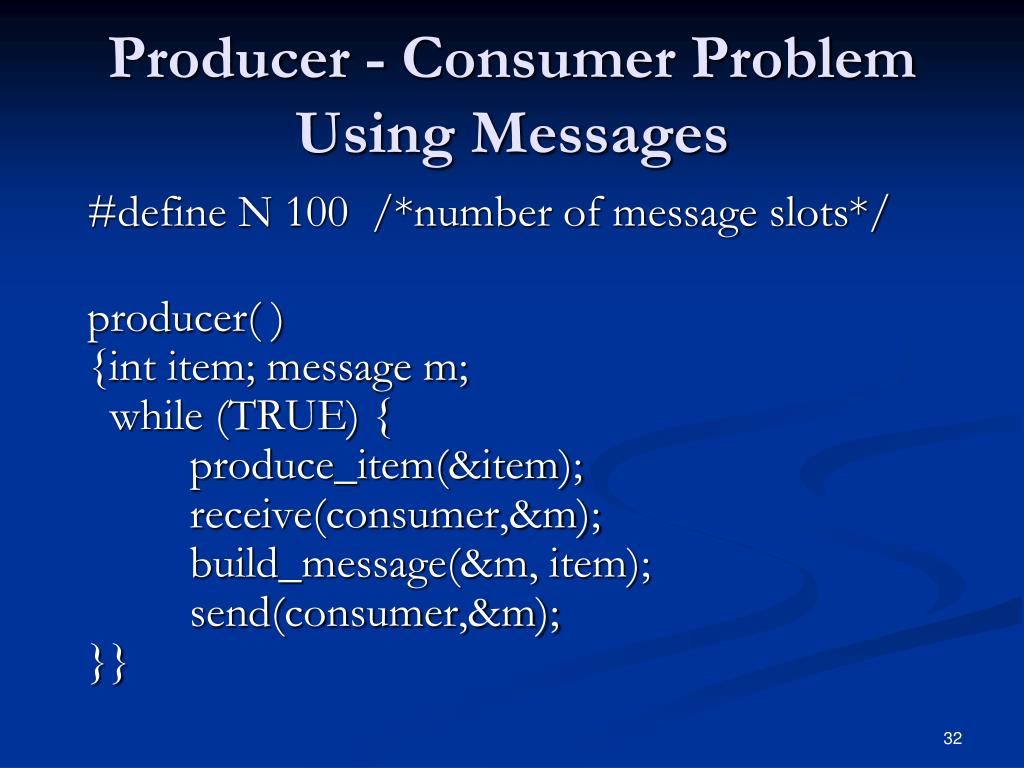 Producer - Consumer Problem Using Messages

#define N 100 /*number of message slots*/

producer( )
{int item; message m;
while (TRUE) {
produce_item(&item);
receive(consumer,&m);
build_message(&m, item);
send(consumer,&m);
}}

32